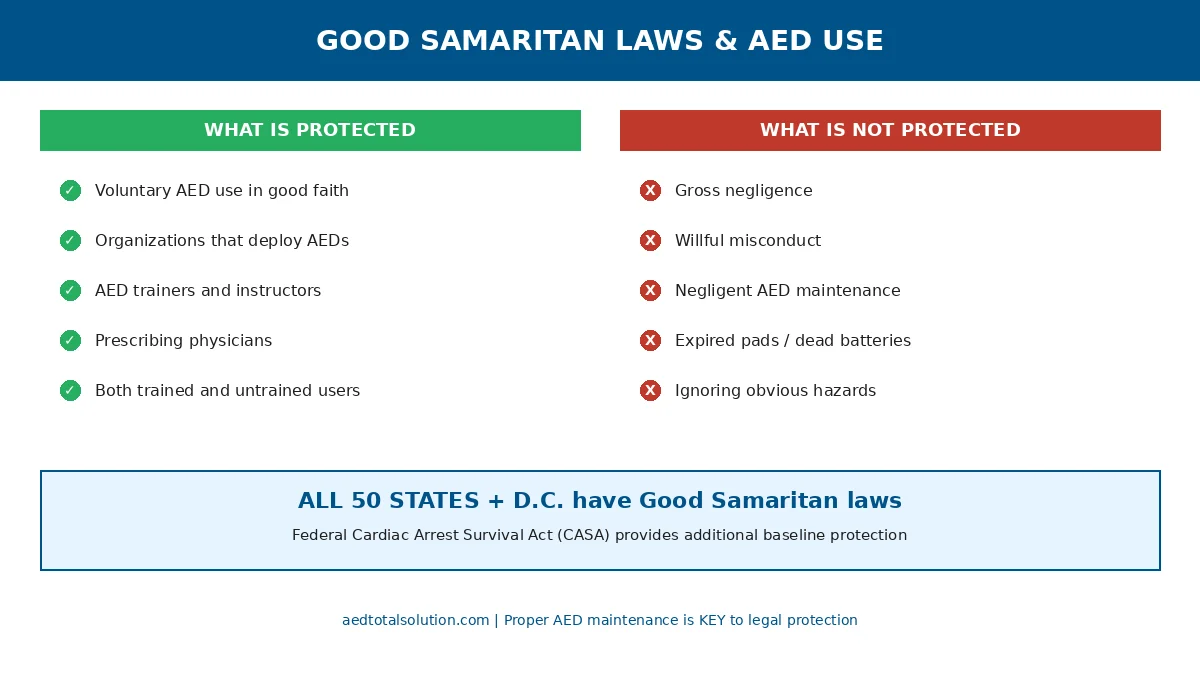 GOOD SAMARITAN LAWS & AED USE

WHAT IS PROTECTED

✓ Voluntary AED use in good faith
✓ Organizations that deploy AEDs
✓ AED trainers and instructors
✓ Prescribing physicians
✓ Both trained and untrained users

WHAT IS NOT PROTECTED

X Gross negligence
X Willful misconduct
X Negligent AED maintenance
X Expired pads / dead batteries
X Ignoring obvious hazards

ALL 50 STATES + D.C. have Good Samaritan laws

Federal Cardiac Arrest Survival Act (CASA) provides additional baseline protection

aedtotalsolution.com | Proper AED maintenance is KEY to legal protection